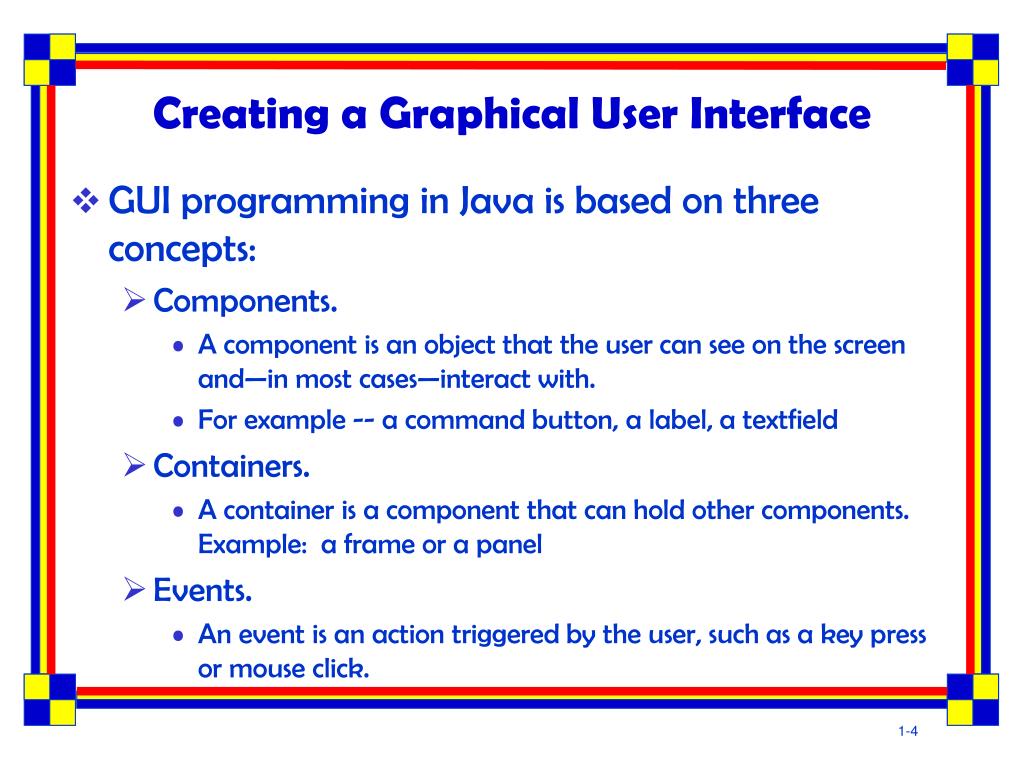 Creating a Graphical User Interface

❖ GUI programming in Java is based on three concepts:

➢ Components.

• A component is an object that the user can see on the screen and—in most cases—interact with.

• For example -- a command button, a label, a textfield

➢ Containers.

• A container is a component that can hold other components. Example: a frame or a panel

➢ Events.

• An event is an action triggered by the user, such as a key press or mouse click.

1-4